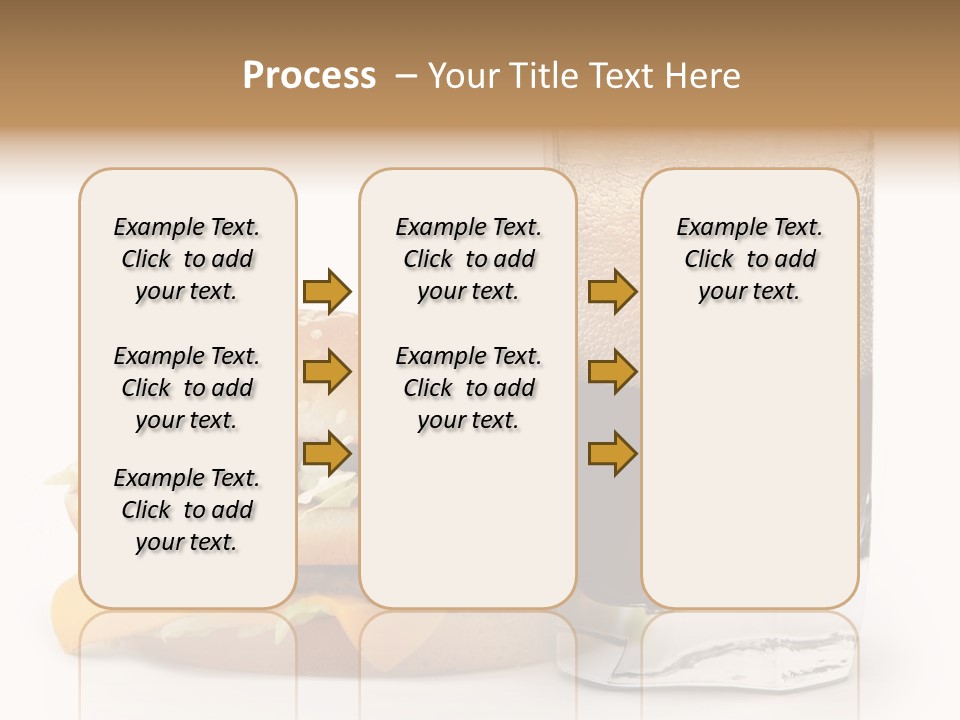 Process – Your Title Text Here

Example Text. Click to add your text.

Example Text. Click to add your text.

Example Text. Click to add your text.

Example Text. Click to add your text.

Example Text. Click to add your text.

Example Text. Click to add your text.